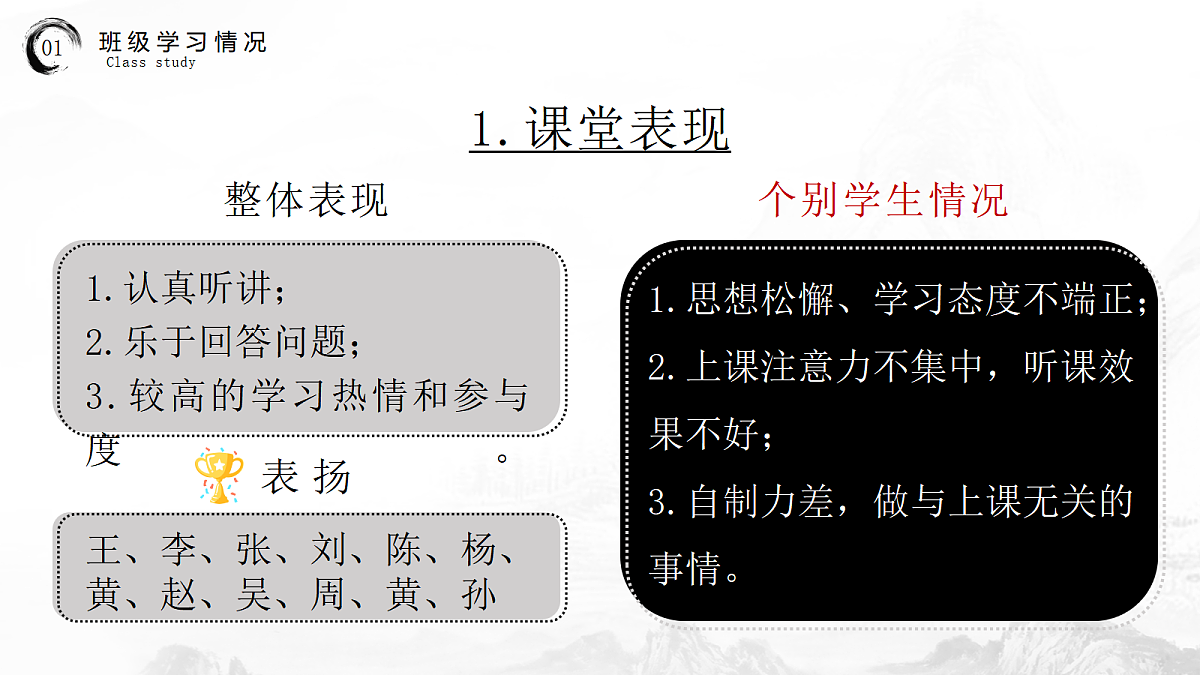 01 班级学习情况
Class study

1.课堂表现

整体表现

1.认真听讲；
2.乐于回答问题；
3.较高的学习热情和参与度。

表扬

王、李、张、刘、陈、杨、黄、赵、吴、周、黄、孙

个别学生情况

1.思想松懈、学习态度不端正；
2.上课注意力不集中，听课效果不好；
3.自制力差，做与上课无关的事情。